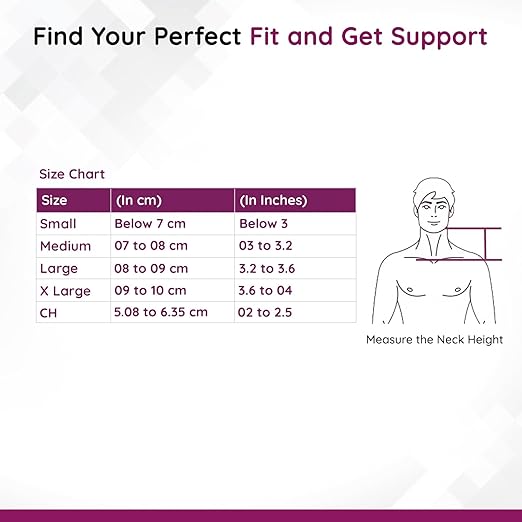 Find Your Perfect Fit and Get Support

Size Chart

| Size | (In cm) | (In Inches) |
|---|---|---|
| Small | Below 7 cm | Below 3 |
| Medium | 07 to 08 cm | 03 to 3.2 |
| Large | 08 to 09 cm | 3.2 to 3.6 |
| X Large | 09 to 10 cm | 3.6 to 04 |
| CH | 5.08 to 6.35 cm | 02 to 2.5 |

Measure the Neck Height